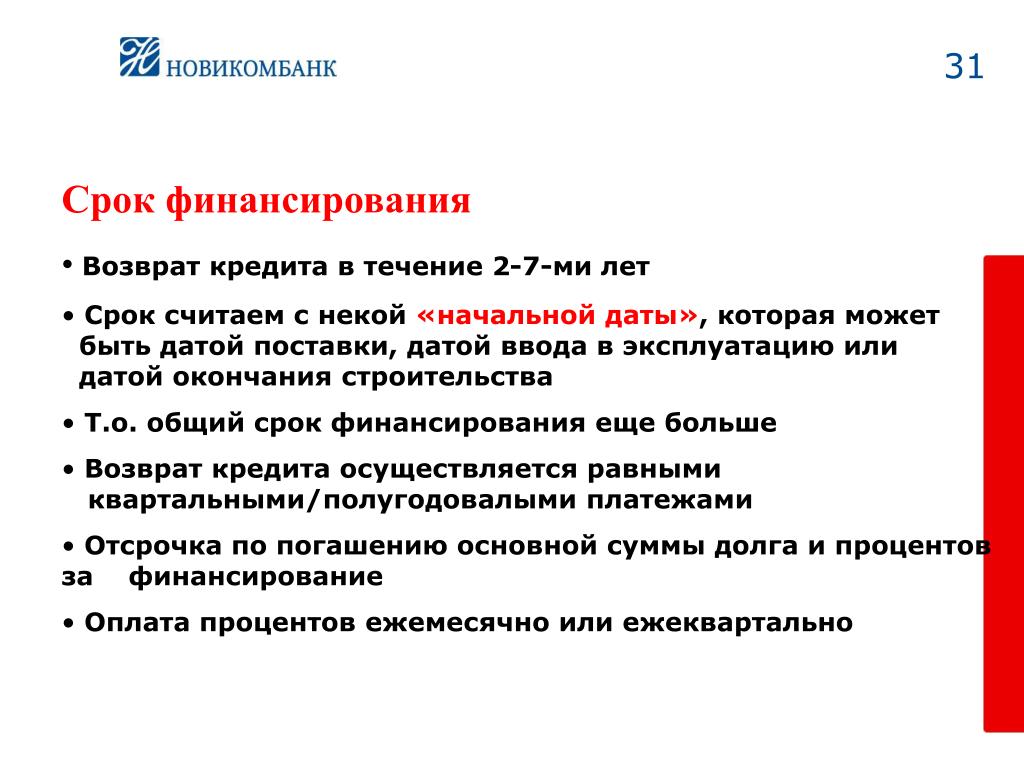 НОВИКОМБАНК

31

Срок финансирования

• Возврат кредита в течение 2-7-ми лет

• Срок считаем с некой «начальной даты», которая может быть датой поставки, датой ввода в эксплуатацию или датой окончания строительства

• Т.о. общий срок финансирования еще больше

• Возврат кредита осуществляется равными квартальными/полугодовалыми платежами

• Отсрочка по погашению основной суммы долга и процентов за финансирование

• Оплата процентов ежемесячно или ежеквартально